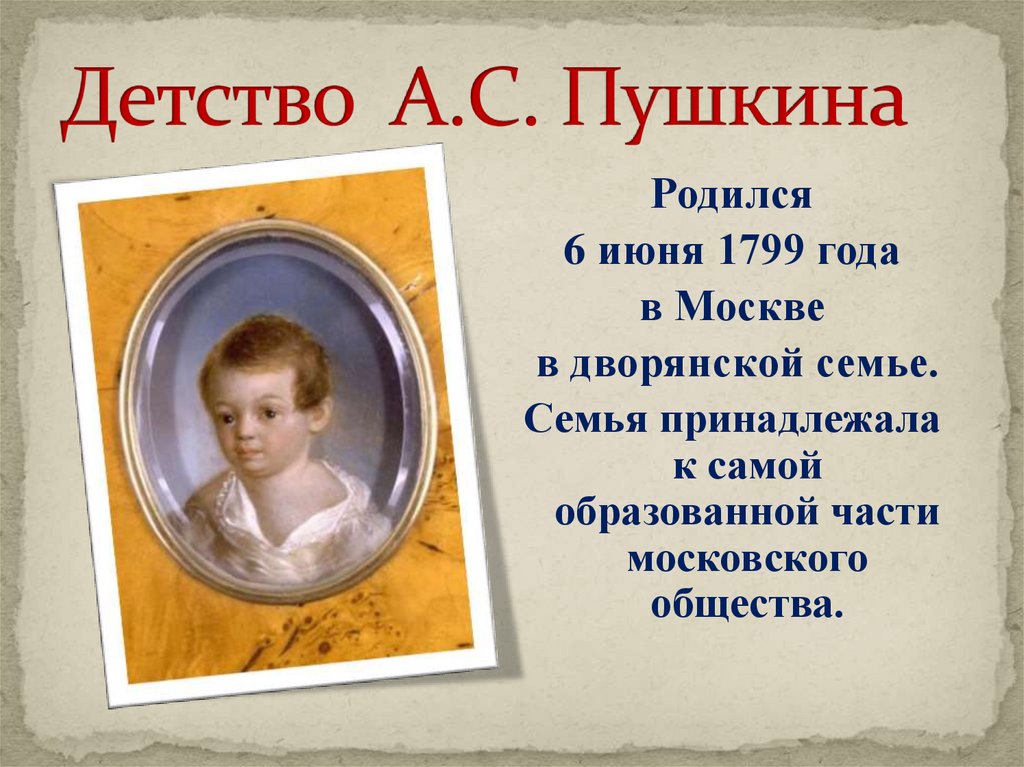 Детство А.С. Пушкина

Родился
6 июня 1799 года
в Москве
в дворянской семье.
Семья принадлежала к самой образованной части московского общества.